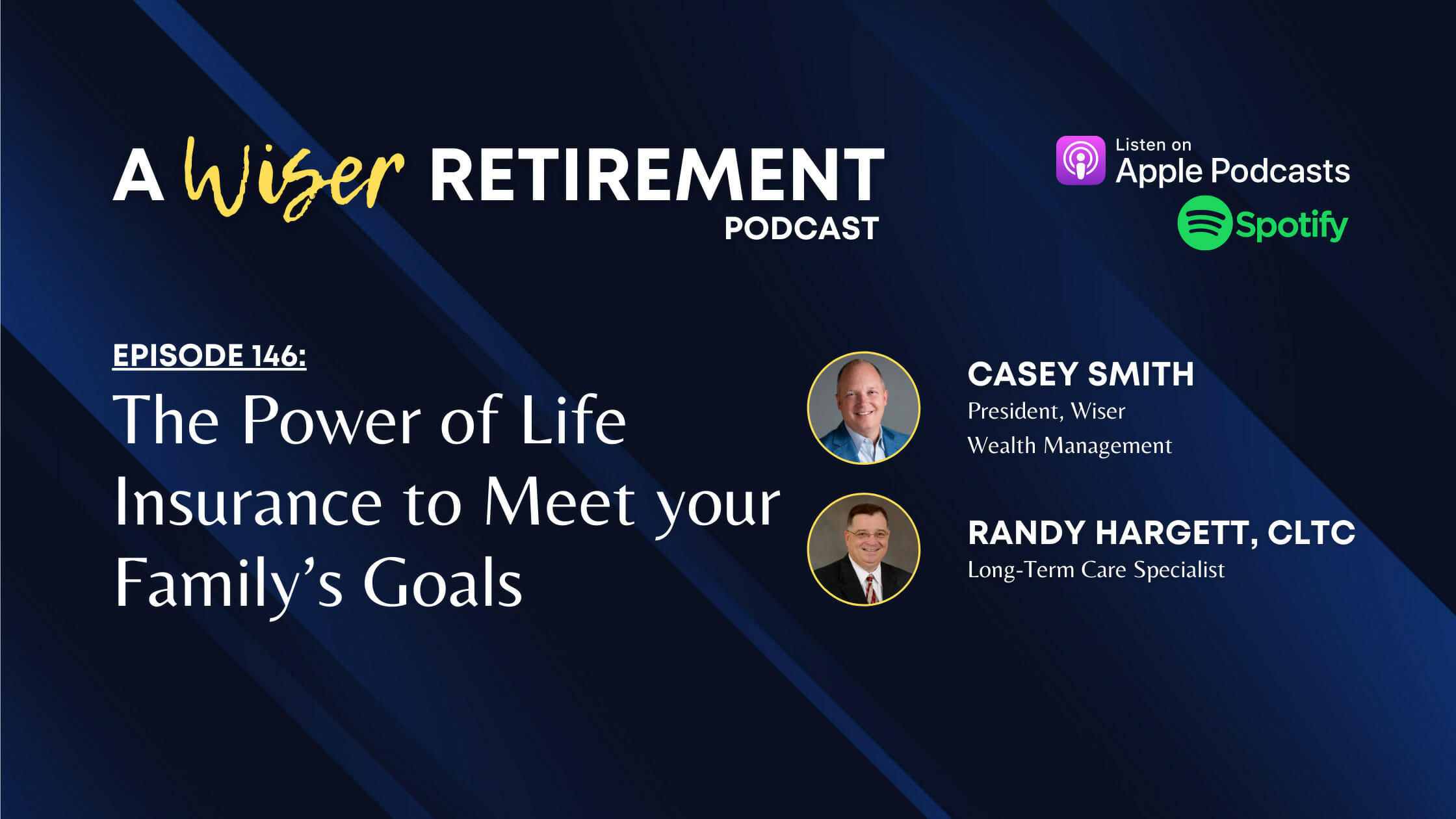 A Wiser RETIREMENT PODCAST

Listen on Apple Podcasts

Spotify

EPISODE 146:

The Power of Life Insurance to Meet your Family's Goals

CASEY SMITH
President, Wiser Wealth Management

RANDY HARGETT, CLTC
Long-Term Care Specialist